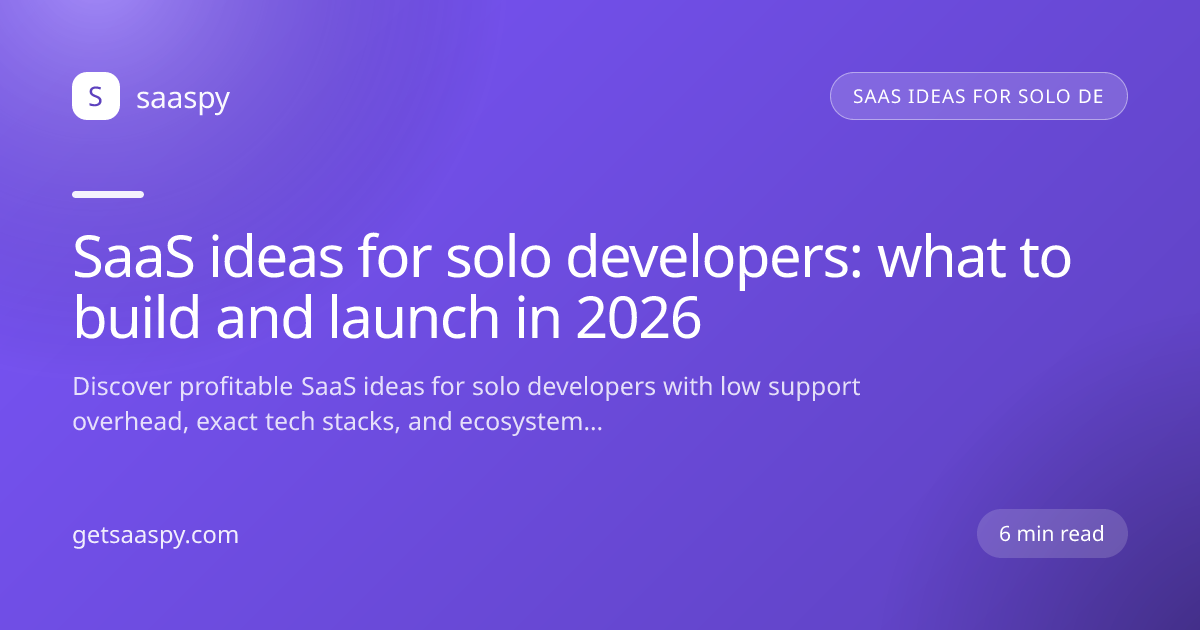 S saaspy

SAAS IDEAS FOR SOLO DE

SaaS ideas for solo developers: what to build and launch in 2026

Discover profitable SaaS ideas for solo developers with low support overhead, exact tech stacks, and ecosystem...

getsaaspy.com

6 min read